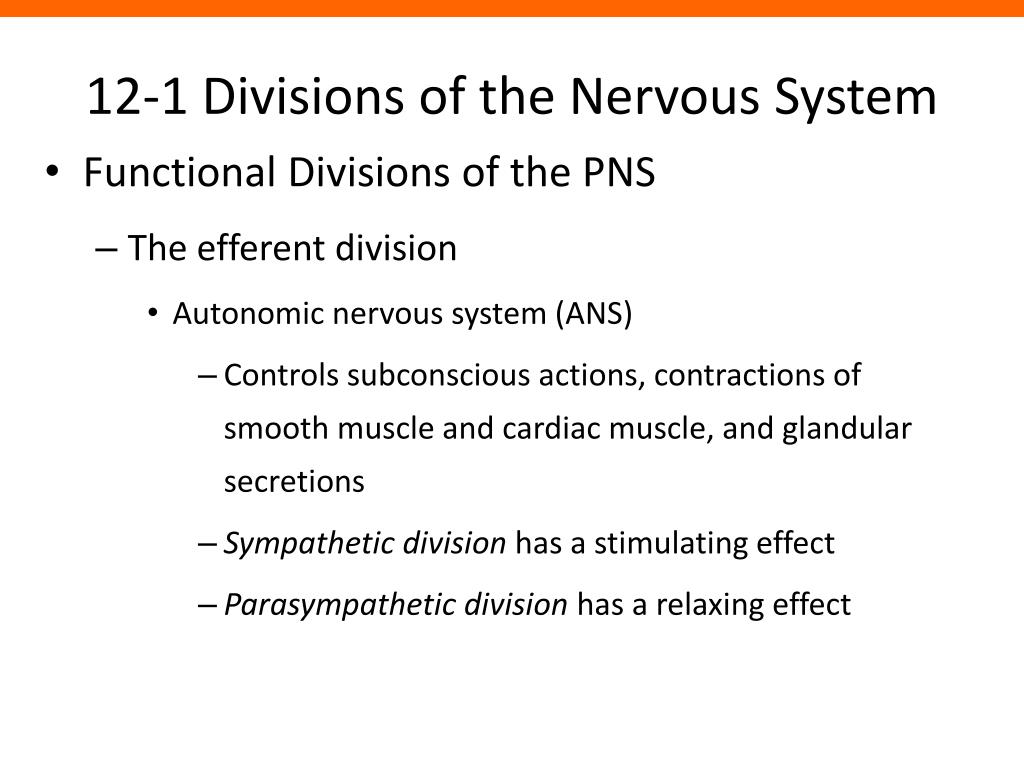 12-1 Divisions of the Nervous System

• Functional Divisions of the PNS

– The efferent division

• Autonomic nervous system (ANS)

– Controls subconscious actions, contractions of smooth muscle and cardiac muscle, and glandular secretions

– Sympathetic division has a stimulating effect

– Parasympathetic division has a relaxing effect